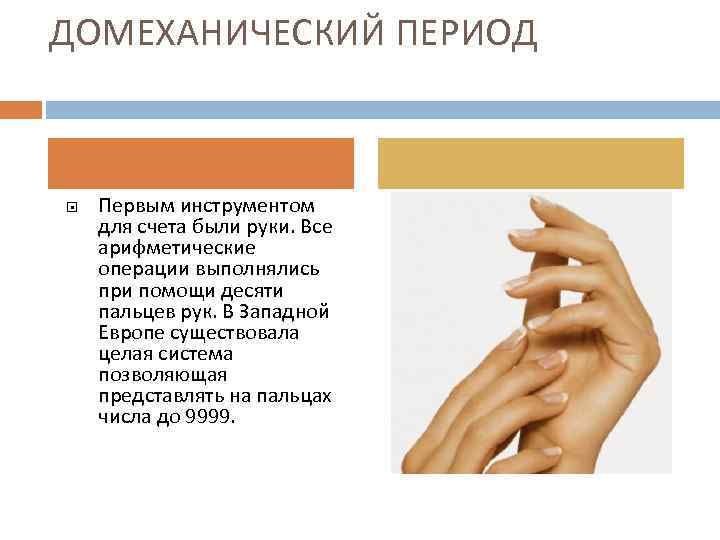 ДОМЕХАНИЧЕСКИЙ ПЕРИОД

Первым инструментом для счета были руки. Все арифметические операции выполнялись при помощи десяти пальцев рук. В Западной Европе существовала целая система позволяющая представлять на пальцах числа до 9999.